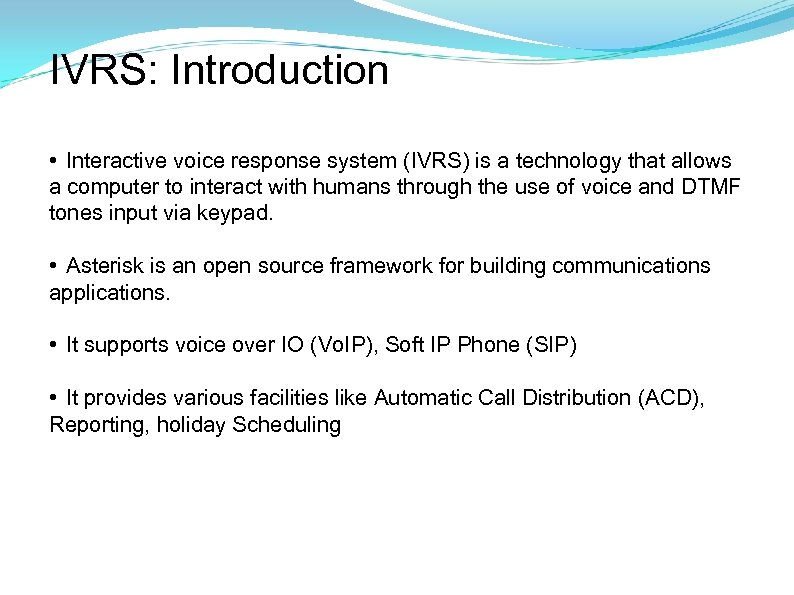 IVRS: Introduction

• Interactive voice response system (IVRS) is a technology that allows a computer to interact with humans through the use of voice and DTMF tones input via keypad.

• Asterisk is an open source framework for building communications applications.

• It supports voice over IO (VoIP), Soft IP Phone (SIP)

• It provides various facilities like Automatic Call Distribution (ACD), Reporting, holiday Scheduling